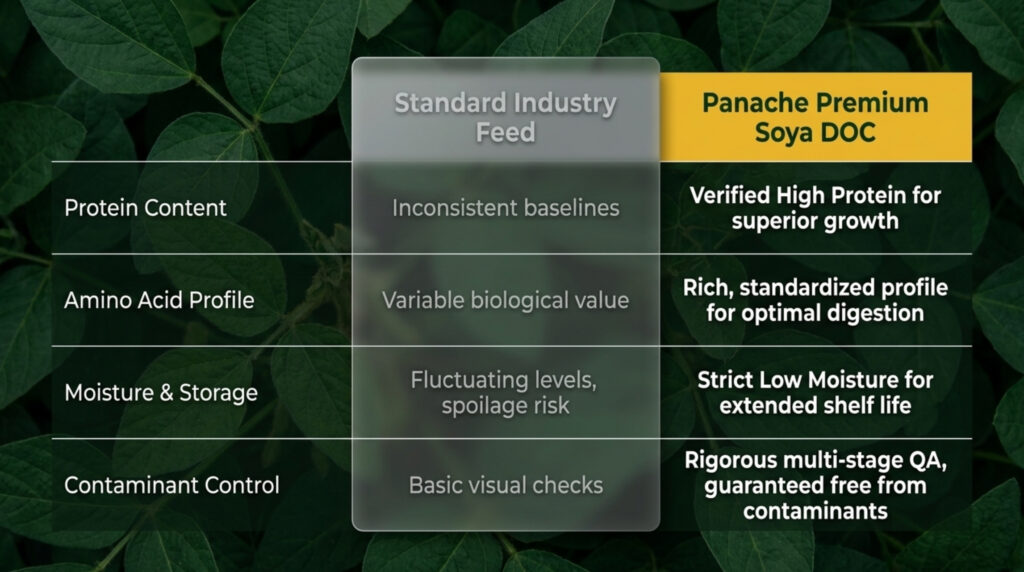 | | Standard Industry Feed | Panache Premium Soya DOC |
|---|---|---|
| Protein Content | Inconsistent baselines | Verified High Protein for superior growth |
| Amino Acid Profile | Variable biological value | Rich, standardized profile for optimal digestion |
| Moisture & Storage | Fluctuating levels, spoilage risk | Strict Low Moisture for extended shelf life |
| Contaminant Control | Basic visual checks | Rigorous multi-stage QA, guaranteed free from contaminants |